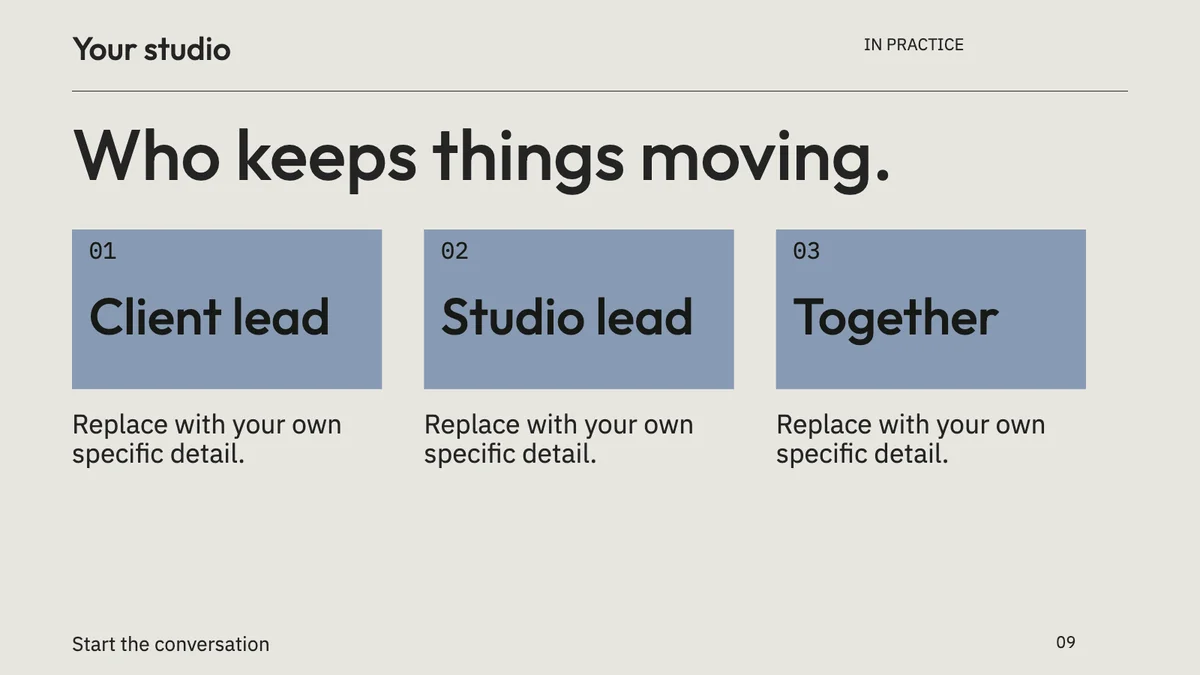 Your studio

IN PRACTICE

Who keeps things moving.

01

Client lead

Replace with your own specific detail.

02

Studio lead

Replace with your own specific detail.

03

Together

Replace with your own specific detail.

Start the conversation

09